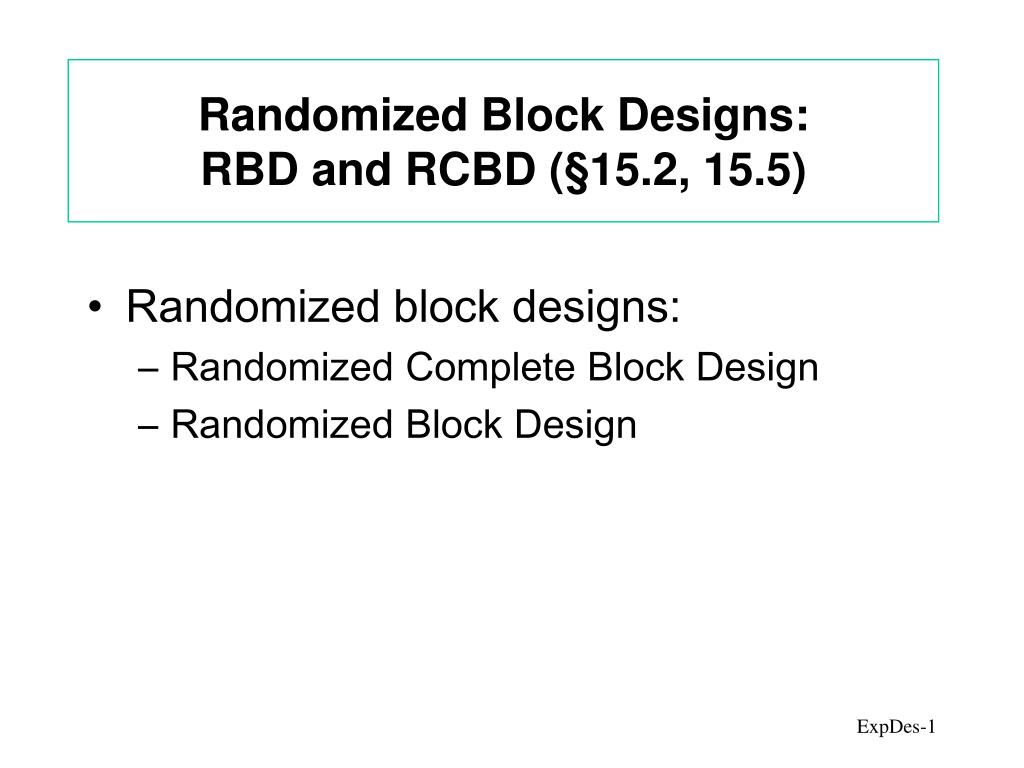 Randomized Block Designs:
RBD and RCBD (§15.2, 15.5)

• Randomized block designs:
– Randomized Complete Block Design
– Randomized Block Design

ExpDes-1